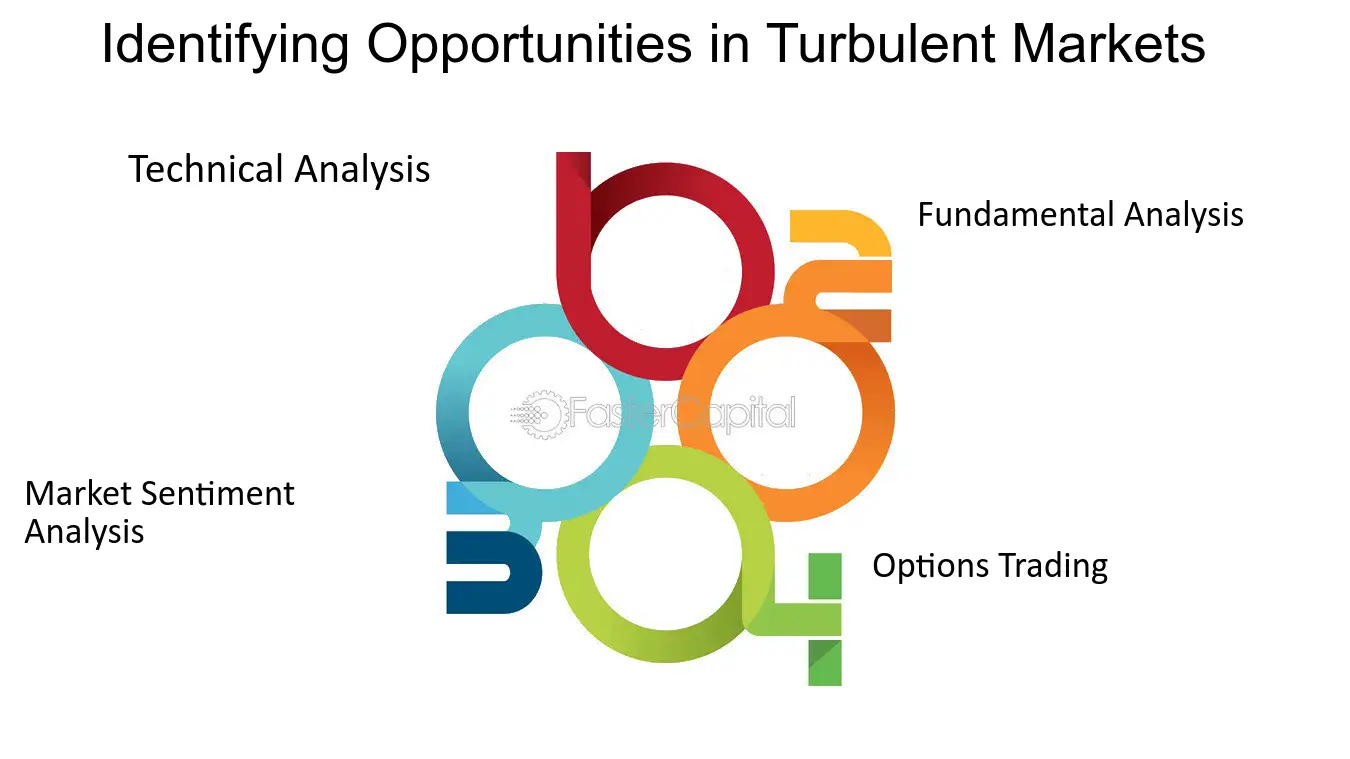 Identifying Opportunities in Turbulent Markets

Technical Analysis

Fundamental Analysis

FasterCapital

Market Sentiment Analysis

Options Trading